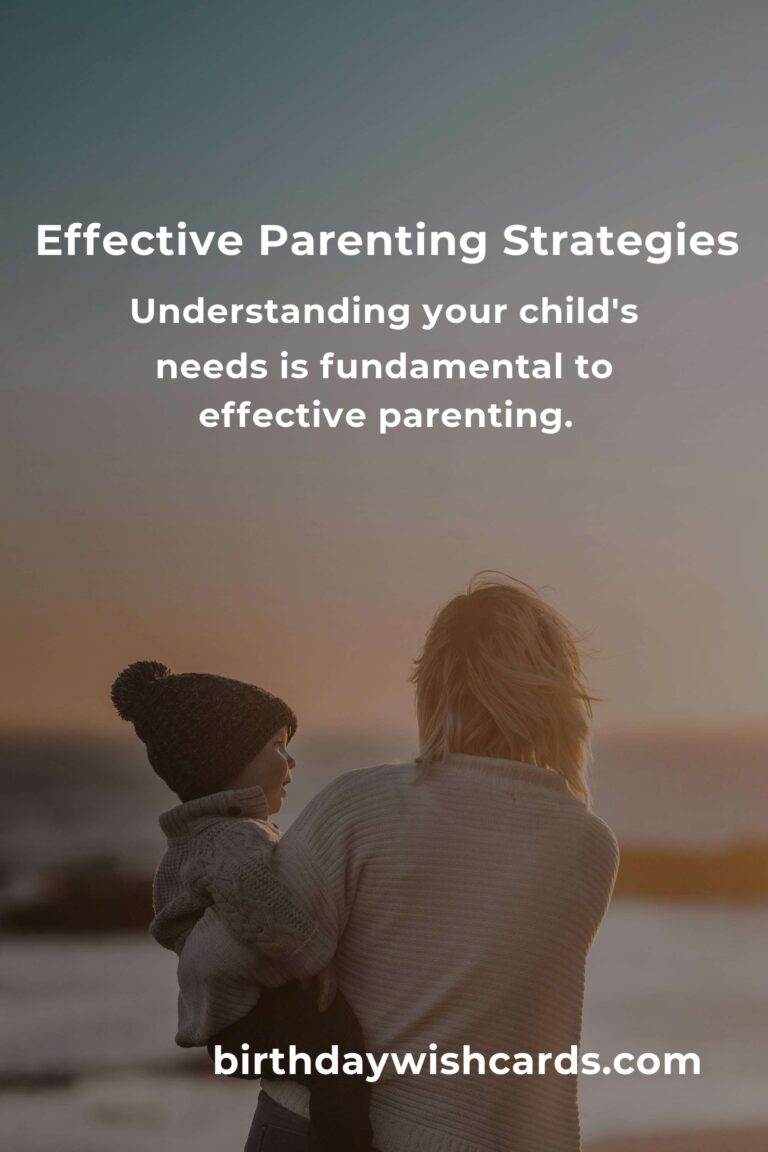 Effective Parenting Strategies

Understanding your child's needs is fundamental to effective parenting.

birthdaywishcards.com